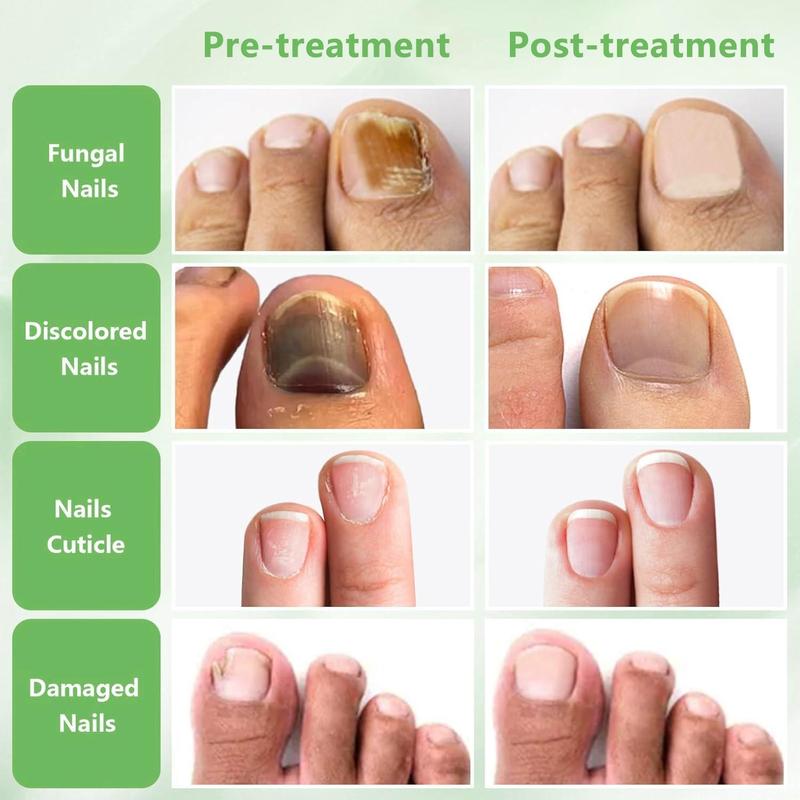 Pre-treatment

Post-treatment

Fungal Nails

Discolored Nails

Nails Cuticle

Damaged Nails